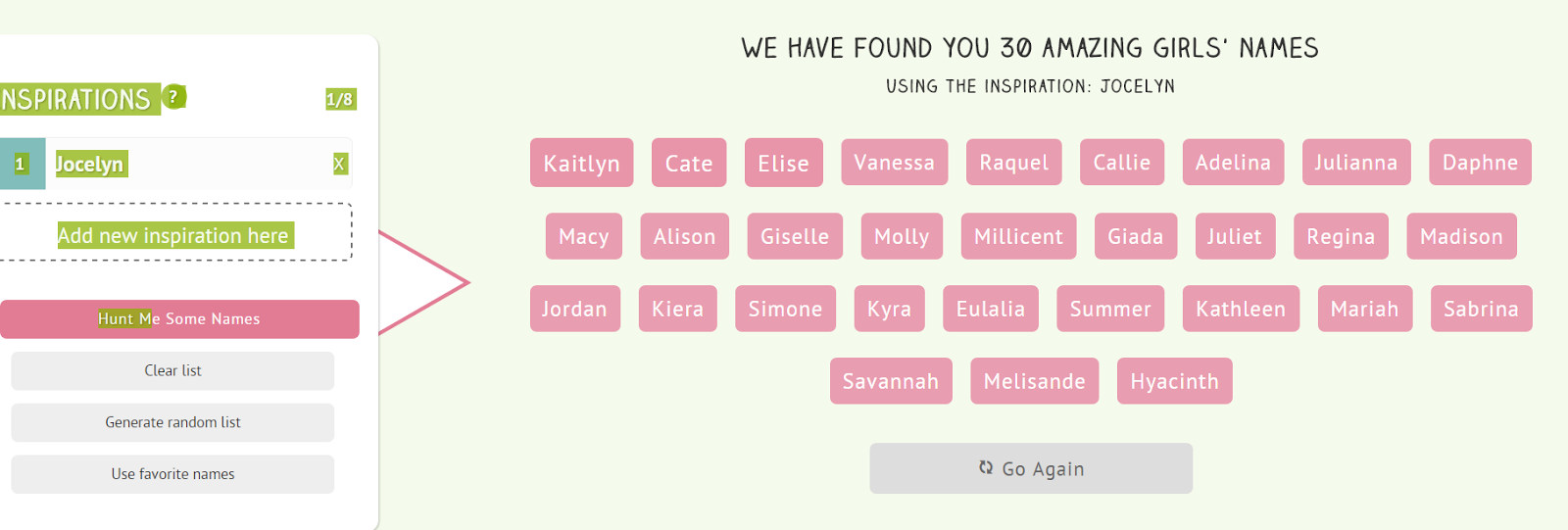 NSPIRATIONS ? 1/8

1 Jocelyn X

Add new inspiration here

Hunt Me Some Names

Clear list

Generate random list

Use favorite names

WE HAVE FOUND YOU 30 AMAZING GIRLS' NAMES

USING THE INSPIRATION: JOCELYN

Kaitlyn Cate Elise Vanessa Raquel Callie Adelina Julianna Daphne

Macy Alison Giselle Molly Millicent Giada Juliet Regina Madison

Jordan Kiera Simone Kyra Eulalia Summer Kathleen Mariah Sabrina

Savannah Melisande Hyacinth

Go Again